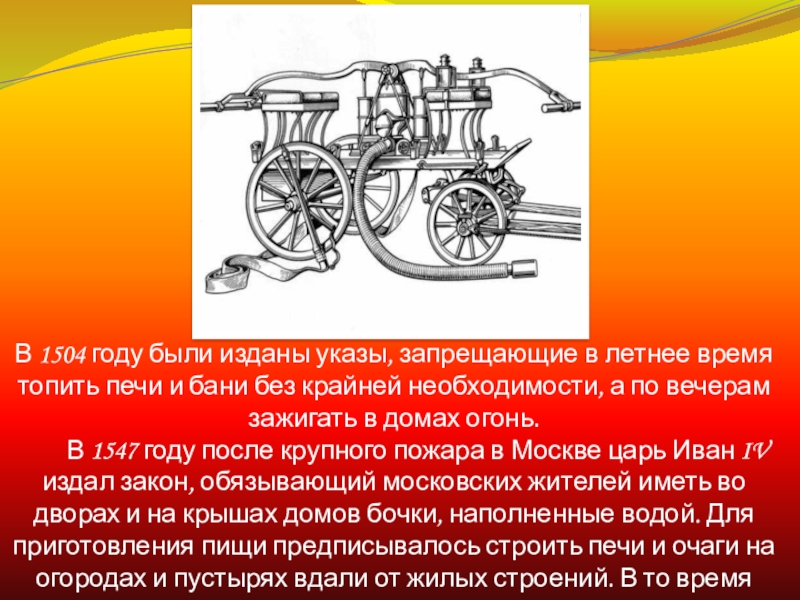 В 1504 году были изданы указы, запрещающие в летнее время топить печи и бани без крайней необходимости, а по вечерам зажигать в домах огонь.

В 1547 году после крупного пожара в Москве царь Иван IV издал закон, обязывающий московских жителей иметь во дворах и на крышах домов бочки, наполненные водой. Для приготовления пищи предписывалось строить печи и очаги на огородах и пустырях вдали от жилых строений. В то время